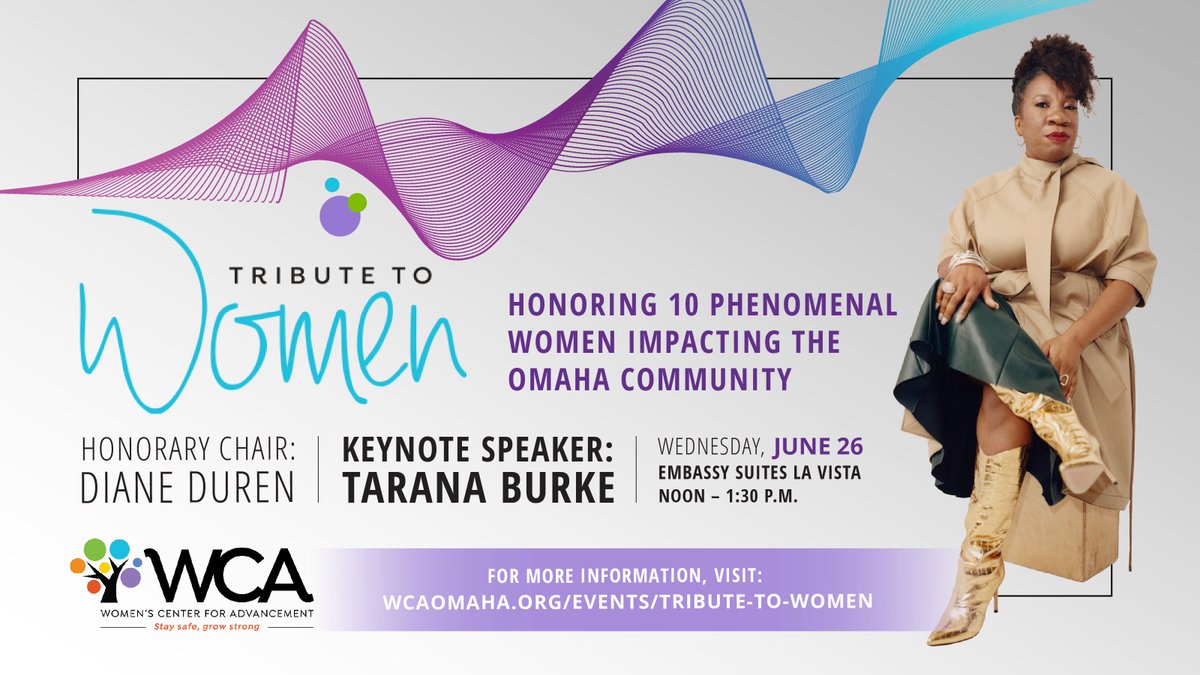 TRIBUTE TO
Women

HONORING 10 PHENOMENAL WOMEN IMPACTING THE OMAHA COMMUNITY

HONORARY CHAIR:
DIANE DUREN

KEYNOTE SPEAKER:
TARANA BURKE

WEDNESDAY, JUNE 26
EMBASSY SUITES LA VISTA
NOON – 1:30 P.M.

WCA
WOMEN'S CENTER FOR ADVANCEMENT
Stay safe, grow strong

FOR MORE INFORMATION, VISIT:
WCAOMAHA.ORG/EVENTS/TRIBUTE-TO-WOMEN